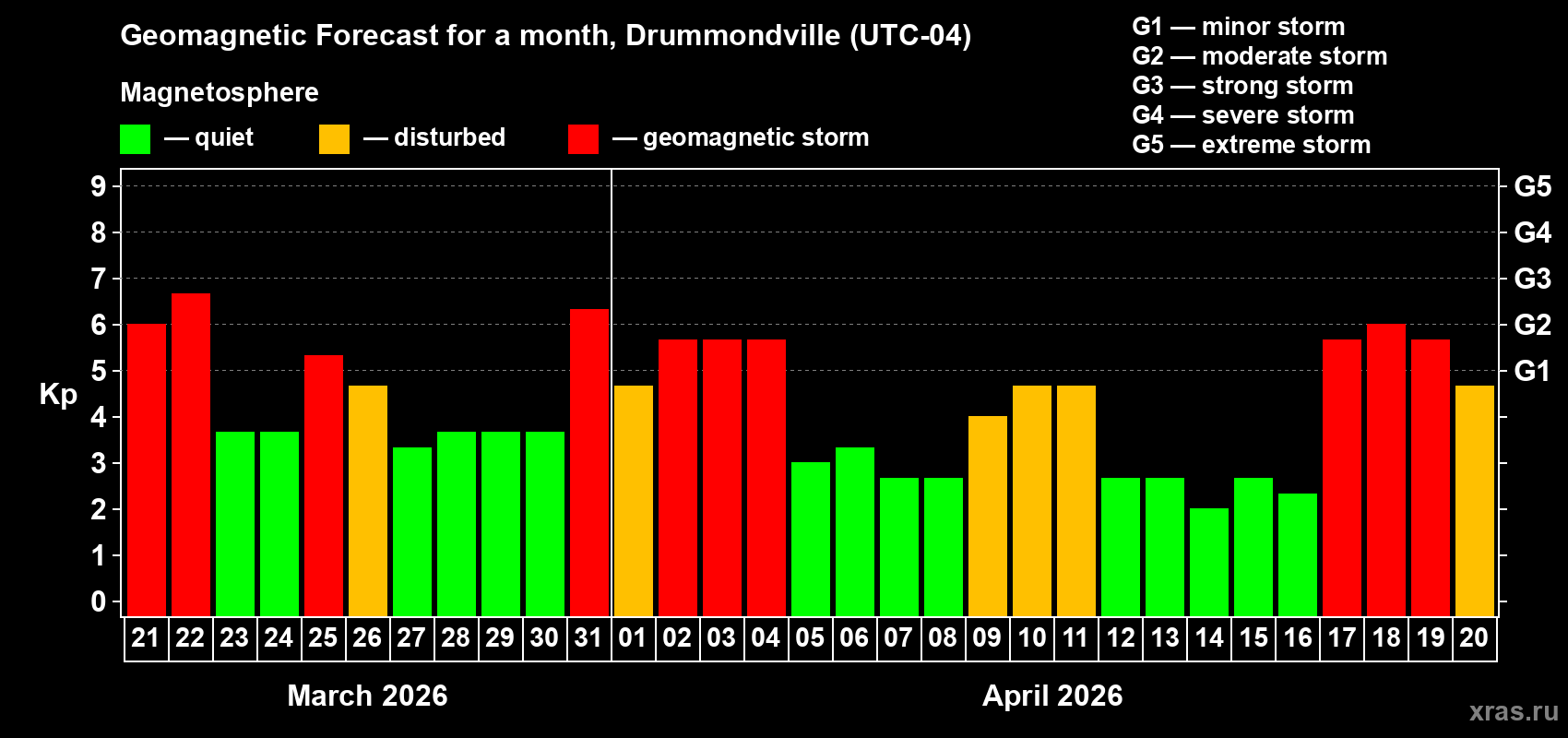 Geomagnetic Forecast for a month, Drummondville (UTC-04)

Magnetosphere

— quiet — disturbed — geomagnetic storm

G1 — minor storm
G2 — moderate storm
G3 — strong storm
G4 — severe storm
G5 — extreme storm

Kp

9
8
7
6
5
4
3
2
1
0

G5
G4
G3
G2
G1

21 22 23 24 25 26 27 28 29 30 31 01 02 03 04 05 06 07 08 09 10 11 12 13 14 15 16 17 18 19 20

March 2026

April 2026

xras.ru